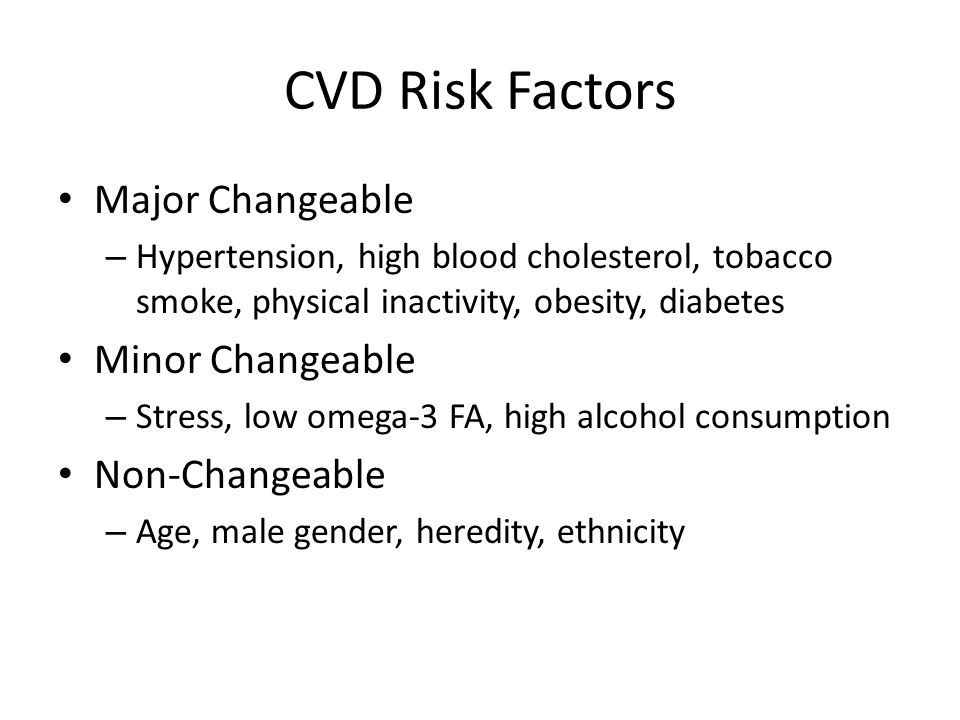 CVD Risk Factors

• Major Changeable
– Hypertension, high blood cholesterol, tobacco smoke, physical inactivity, obesity, diabetes

• Minor Changeable
– Stress, low omega-3 FA, high alcohol consumption

• Non-Changeable
– Age, male gender, heredity, ethnicity